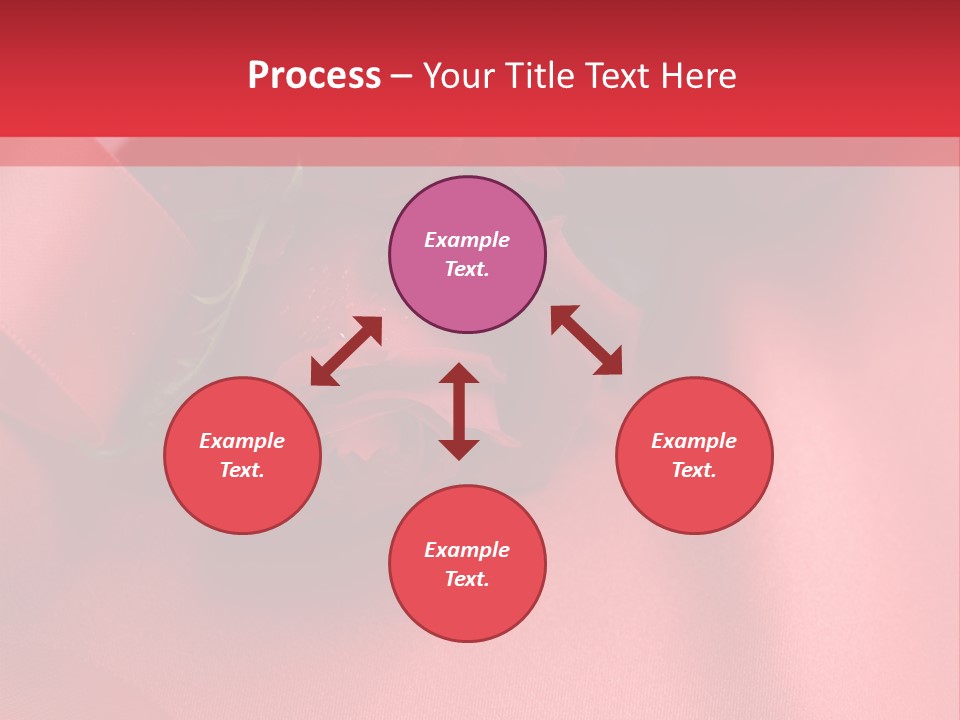 Process – Your Title Text Here

Example Text.

Example Text.

Example Text.

Example Text.